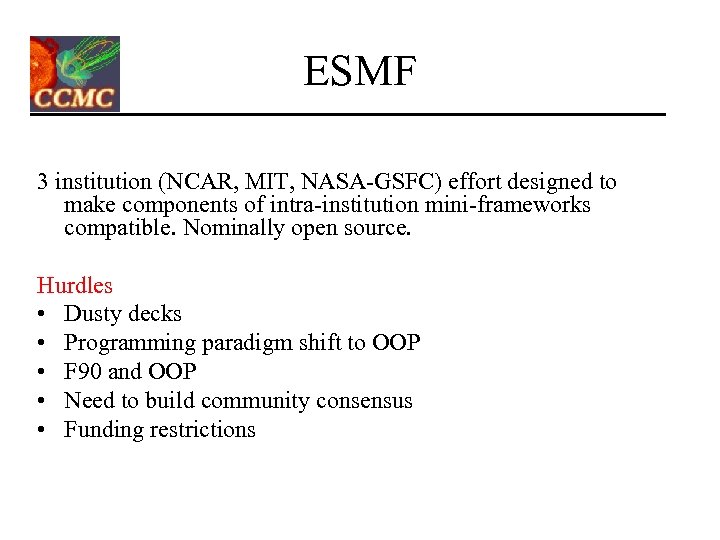 CCMC

ESMF

3 institution (NCAR, MIT, NASA-GSFC) effort designed to make components of intra-institution mini-frameworks compatible. Nominally open source.

Hurdles
• Dusty decks
• Programming paradigm shift to OOP
• F90 and OOP
• Need to build community consensus
• Funding restrictions